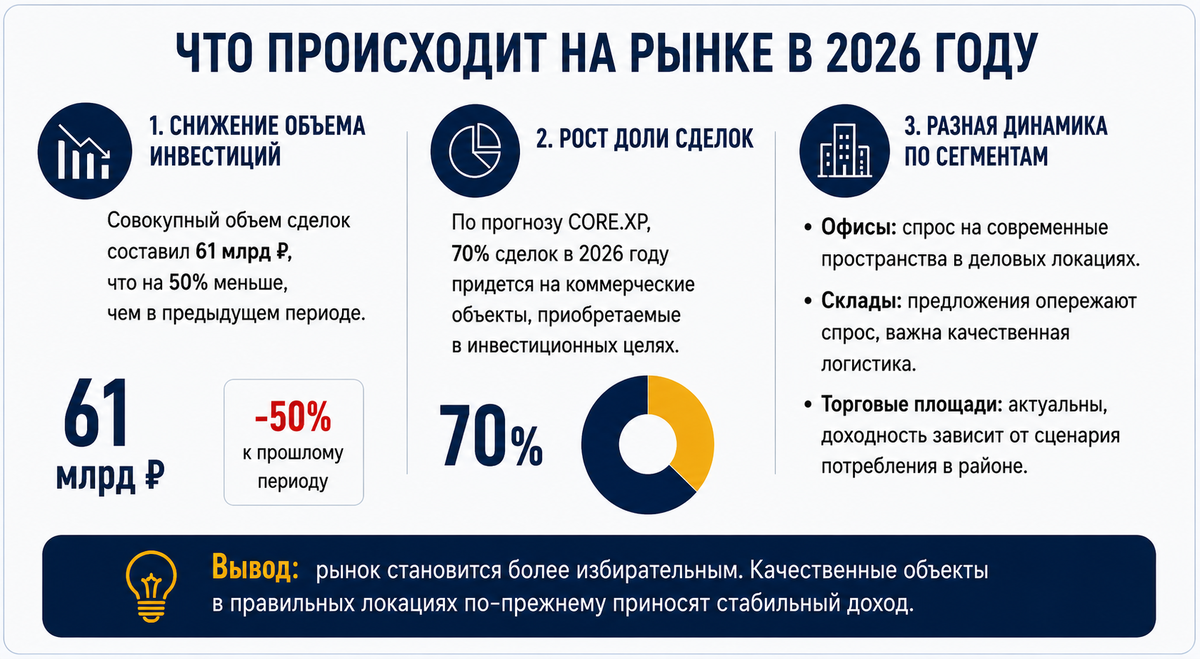 ЧТО ПРОИСХОДИТ НА РЫНКЕ В 2026 ГОДУ

1. СНИЖЕНИЕ ОБЪЕМА ИНВЕСТИЦИЙ

Совокупный объем сделок составил 61 млрд ₽, что на 50% меньше, чем в предыдущем периоде.

61 млрд ₽

-50% к прошлому периоду

2. РОСТ ДОЛИ СДЕЛОК

По прогнозу CORE.XP, 70% сделок в 2026 году придется на коммерческие объекты, приобретаемые в инвестиционных целях.

70%

3. РАЗНАЯ ДИНАМИКА ПО СЕГМЕНТАМ

• Офисы: спрос на современные пространства в деловых локациях.

• Склады: предложения опережают спрос, важна качественная логистика.

• Торговые площади: актуальны, доходность зависит от сценария потребления в районе.

Вывод: рынок становится более избирательным. Качественные объекты в правильных локациях по-прежнему приносят стабильный доход.